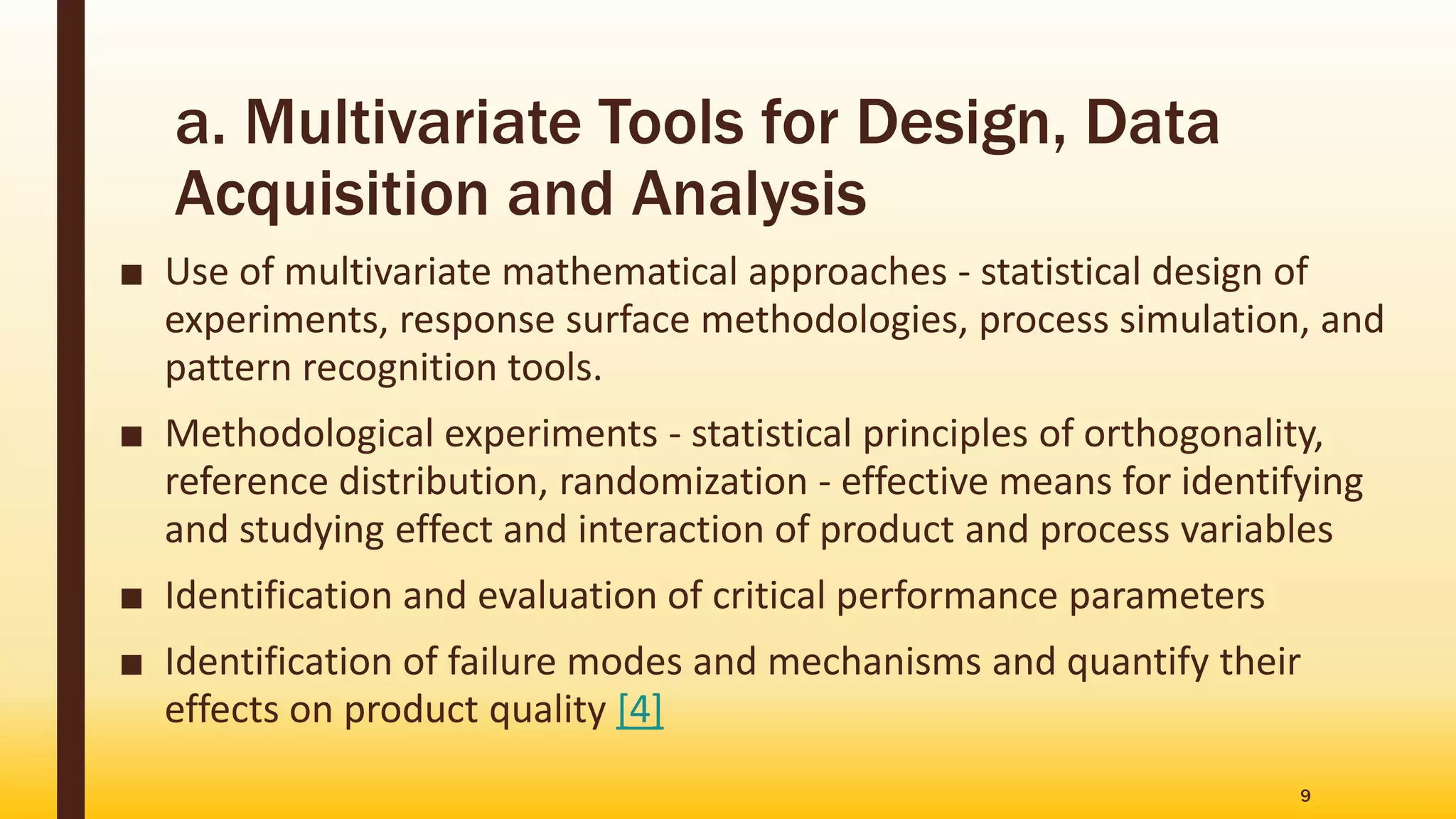 a. Multivariate Tools for Design, Data Acquisition and Analysis

■ Use of multivariate mathematical approaches - statistical design of experiments, response surface methodologies, process simulation, and pattern recognition tools.

■ Methodological experiments - statistical principles of orthogonality, reference distribution, randomization - effective means for identifying and studying effect and interaction of product and process variables

■ Identification and evaluation of critical performance parameters

■ Identification of failure modes and mechanisms and quantify their effects on product quality [4]

9